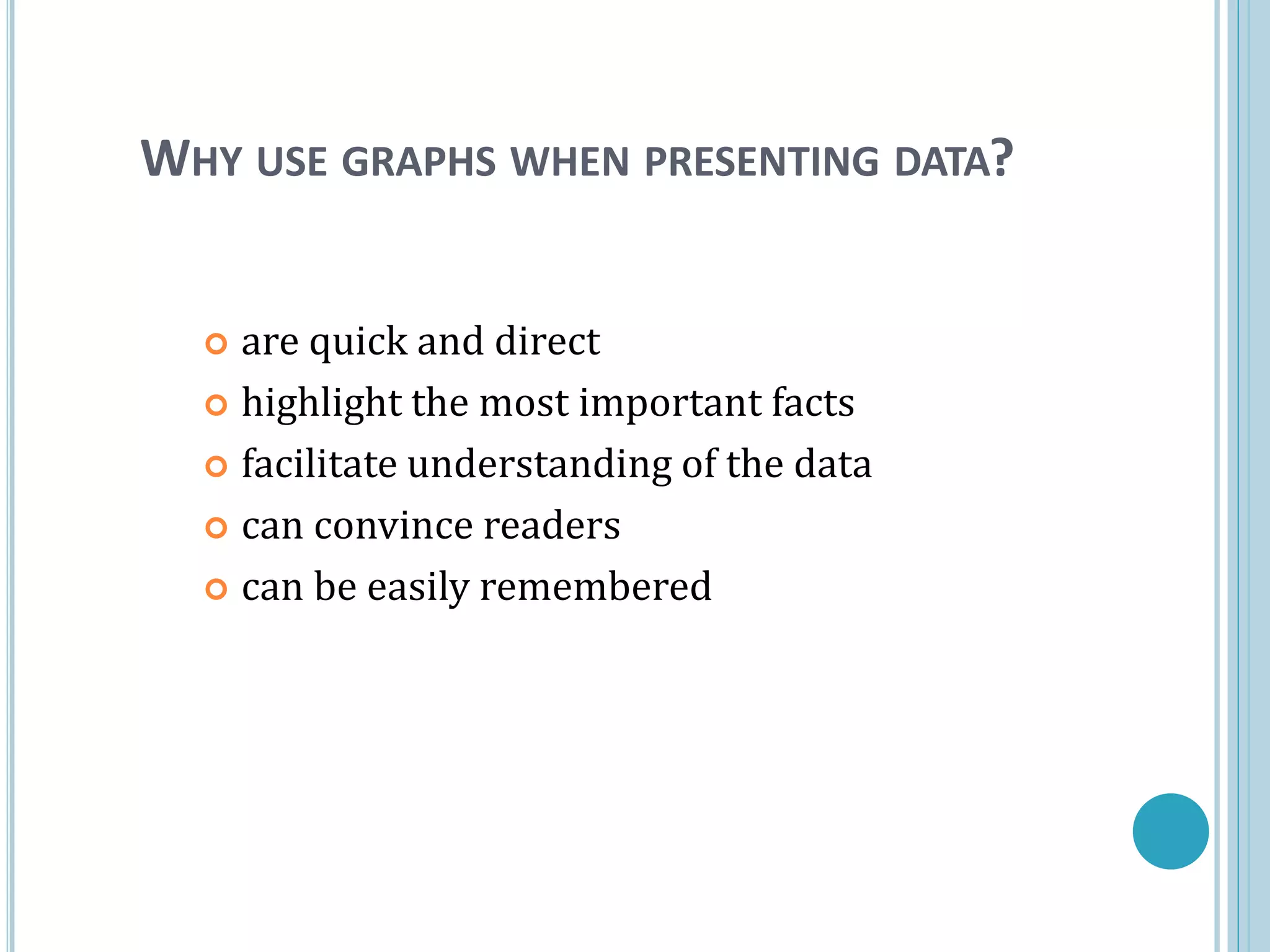 WHY USE GRAPHS WHEN PRESENTING DATA?

- are quick and direct
- highlight the most important facts
- facilitate understanding of the data
- can convince readers
- can be easily remembered